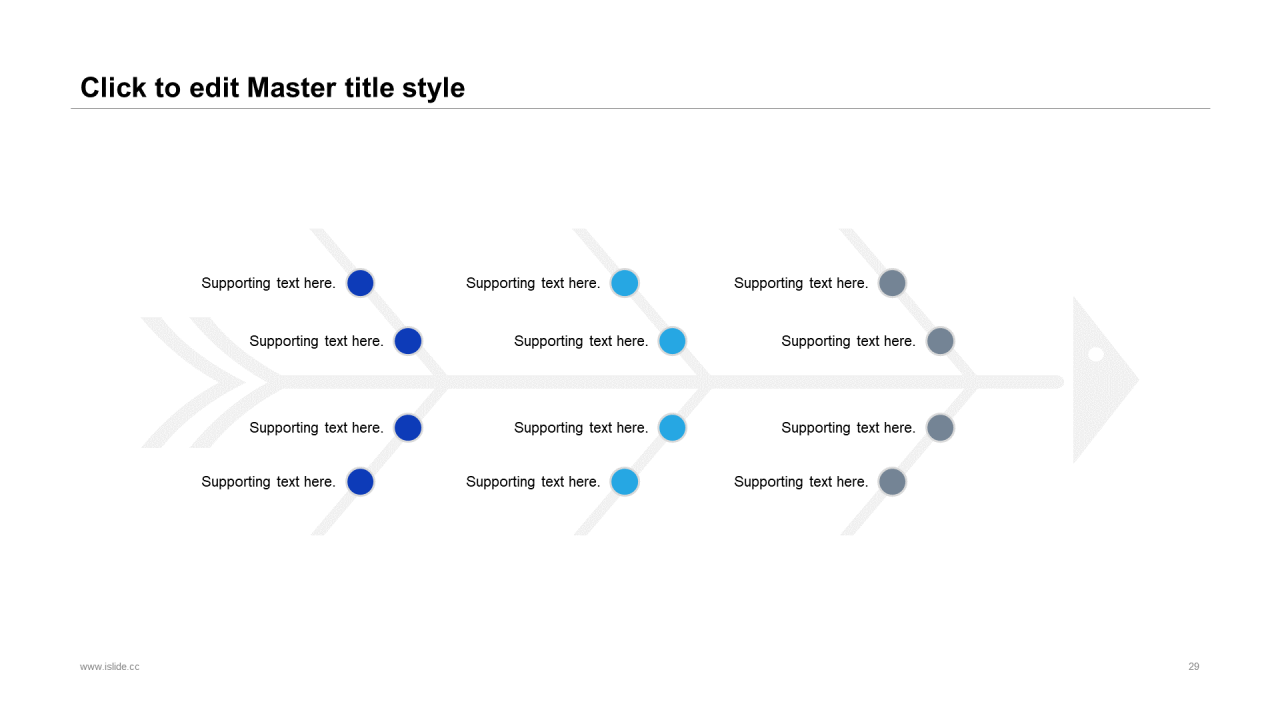 Click to edit Master title style

Supporting text here.

Supporting text here.

Supporting text here.

Supporting text here.

Supporting text here.

Supporting text here.

Supporting text here.

Supporting text here.

Supporting text here.

Supporting text here.

Supporting text here.

Supporting text here.

www.islide.cc

29